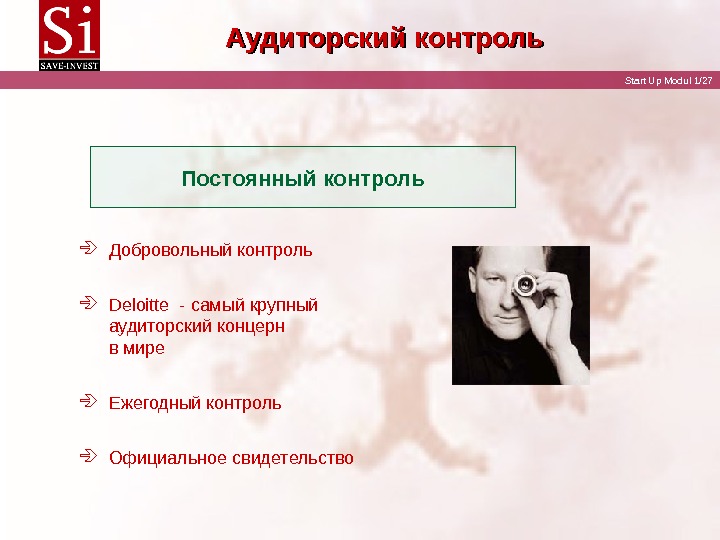 Si
SAVE-INVEST

Аудиторский контроль

Start Up Modul 1/27

Постоянный контроль

Добровольный контроль

Deloitte - самый крупный аудиторский концерн в мире

Ежегодный контроль

Официальное свидетельство